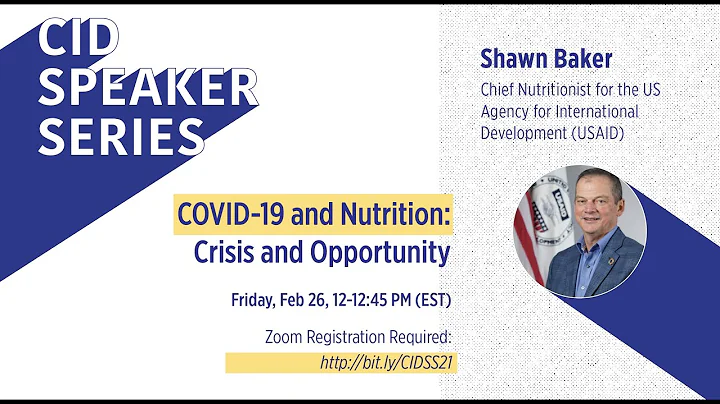 CID SPEAKER SERIES

Shawn Baker

Chief Nutritionist for the US Agency for International Development (USAID)

COVID-19 and Nutrition: Crisis and Opportunity

Friday, Feb 26, 12-12:45 PM (EST)

Zoom Registration Required:
http://bit.ly/CIDSS21